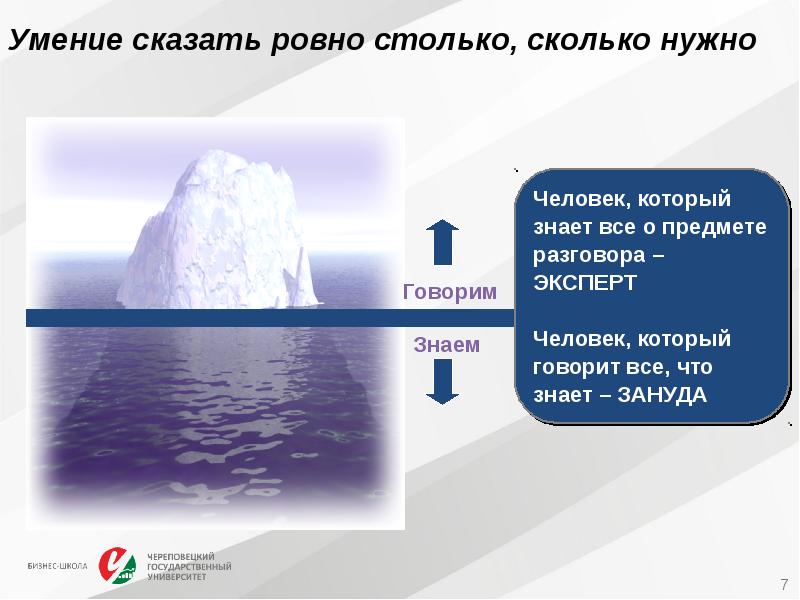 Умение сказать ровно столько, сколько нужно

Говорим

Знаем

Человек, который знает все о предмете разговора – ЭКСПЕРТ

Человек, который говорит все, что знает – ЗАНУДА

БИЗНЕС-ШКОЛА

ЧЕРЕПОВЕЦКИЙ ГОСУДАРСТВЕННЫЙ УНИВЕРСИТЕТ

7